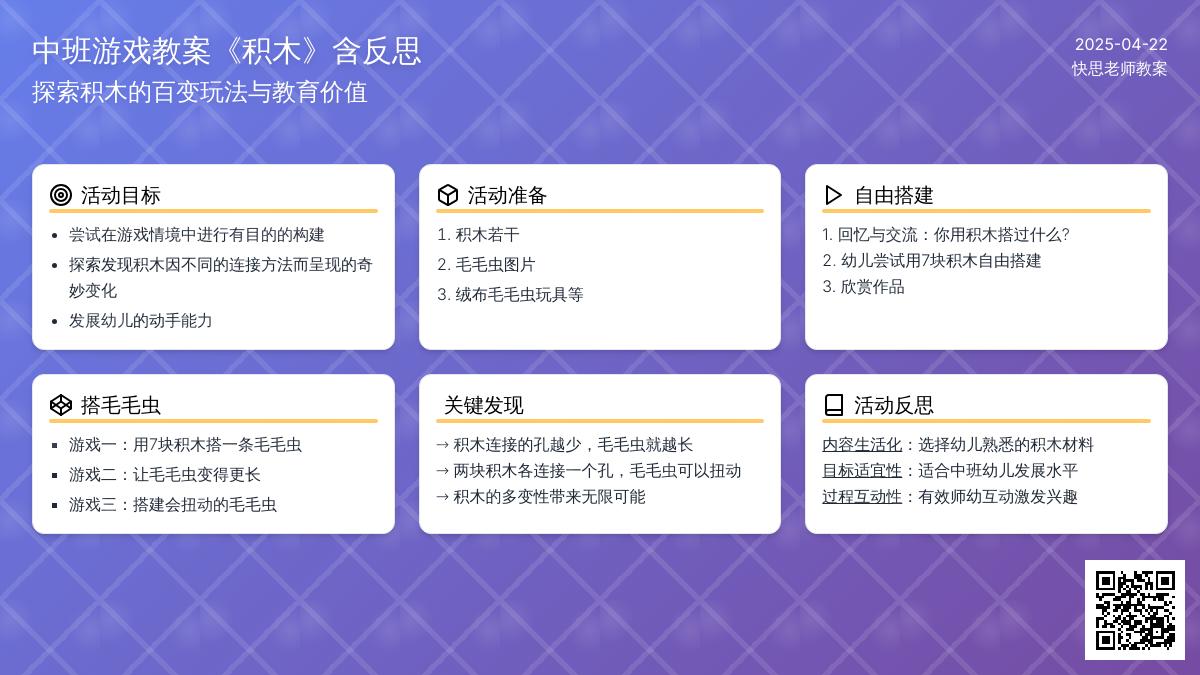 中班游戏教案《积木》含反思
探索积木的百变玩法与教育价值

2025-04-22
快思老师教案

活动目标
- 尝试在游戏情境中进行有目的的构建
- 探索发现积木因不同的连接方法而呈现的奇妙变化
- 发展幼儿的动手能力

活动准备
1. 积木若干
2. 毛毛虫图片
3. 绒布毛毛虫玩具等

自由搭建
1. 回忆与交流：你用积木搭过什么?
2. 幼儿尝试用7块积木自由搭建
3. 欣赏作品

搭毛毛虫
- 游戏一：用7块积木搭一条毛毛虫
- 游戏二：让毛毛虫变得更长
- 游戏三：搭建会扭动的毛毛虫

关键发现
→ 积木连接的孔越少，毛毛虫就越长
→ 两块积木各连接一个孔，毛毛虫可以扭动
→ 积木的多变性带来无限可能

活动反思
内容生活化：选择幼儿熟悉的积木材料
目标适宜性：适合中班幼儿发展水平
过程互动性：有效师幼互动激发兴趣